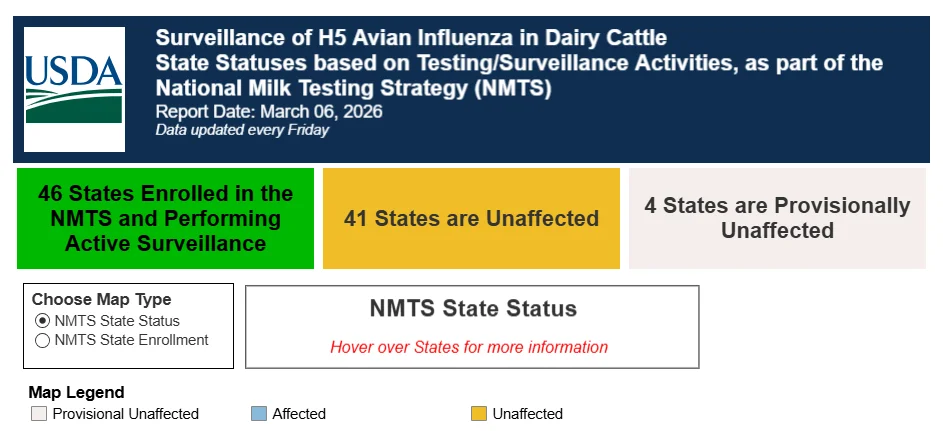 USDA

Surveillance of H5 Avian Influenza in Dairy Cattle
State Statuses based on Testing/Surveillance Activities, as part of the National Milk Testing Strategy (NMTS)
Report Date: March 06, 2026
Data updated every Friday

46 States Enrolled in the NMTS and Performing Active Surveillance

41 States are Unaffected

4 States are Provisionally Unaffected

Choose Map Type
NMTS State Status
NMTS State Enrollment

NMTS State Status

Hover over States for more information

Map Legend
Provisional Unaffected
Affected
Unaffected